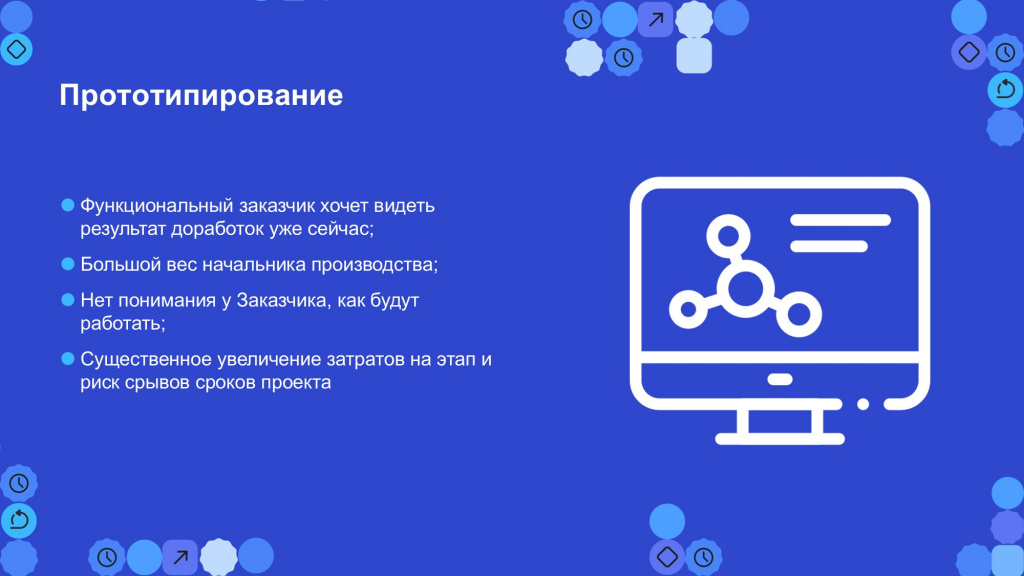 Прототипирование

Функциональный заказчик хочет видеть результат доработок уже сейчас;

Большой вес начальника производства;

Нет понимания у Заказчика, как будут работать;

Существенное увеличение затратов на этап и риск срывов сроков проекта